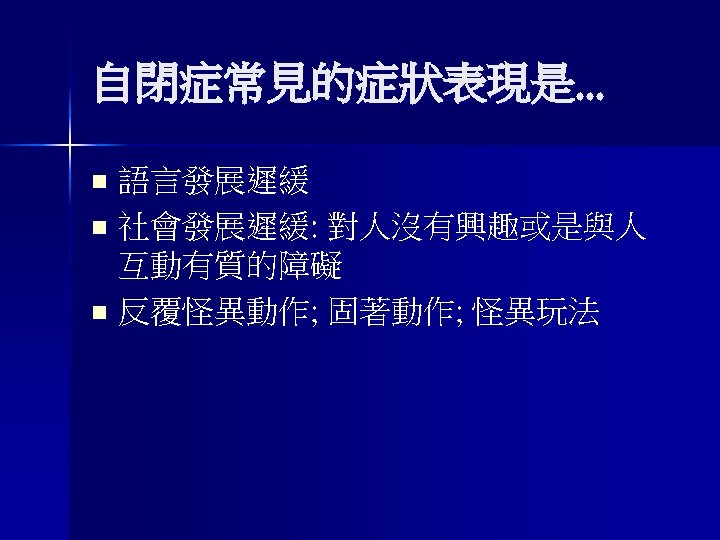 自閉症常見的症狀表現是...

■ 語言發展遲緩
■ 社會發展遲緩: 對人沒有興趣或是與人互動有質的障礙
■ 反覆怪異動作; 固著動作; 怪異玩法